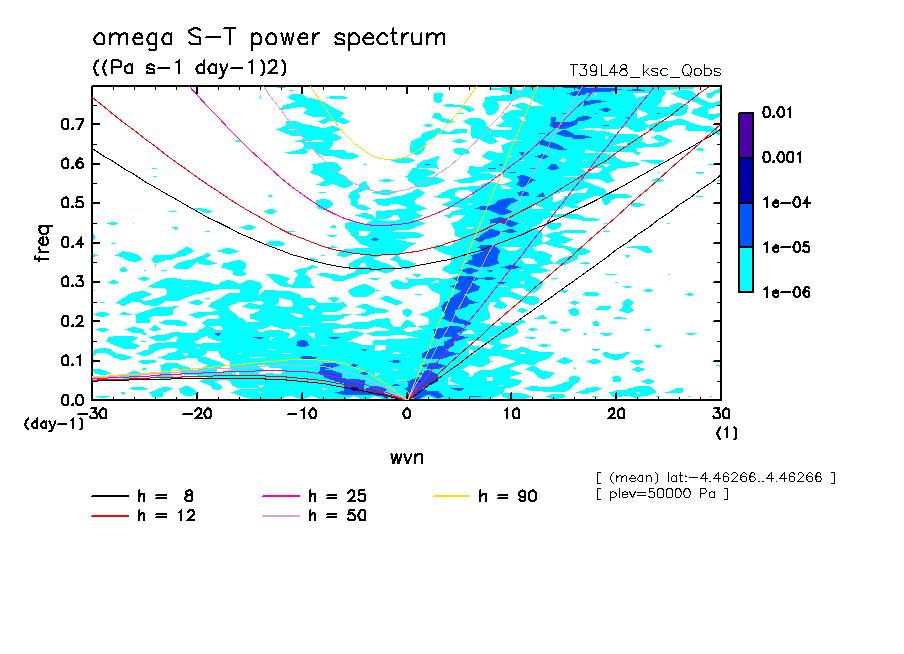 omega S-T power spectrum
((Pa s-1 day-1)2)
T39L48_ksc_Qobs

0.01
0.001
1e-04
1e-05
1e-06

freq
0.7
0.6
0.5
0.4
0.3
0.2
0.1
0.0
(day-1)
-30
-20
-10
0
10
20
30
(1)
wvn

[ (mean) lat:-4.46266..4.46266 ]
[ plev=50000 Pa ]

h = 8
h = 12
h = 25
h = 50
h = 90